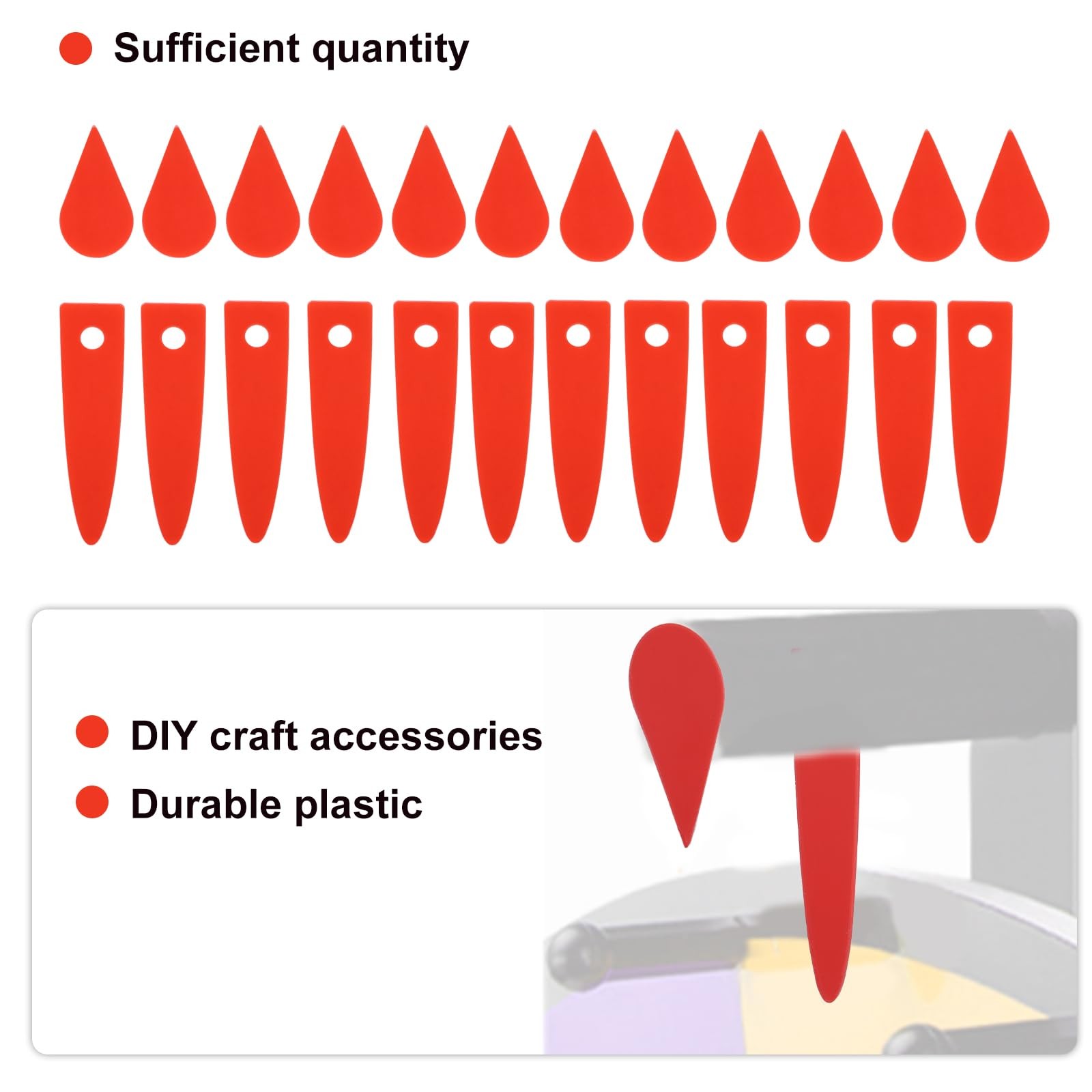 Sufficient quantity

DIY craft accessories

Durable plastic